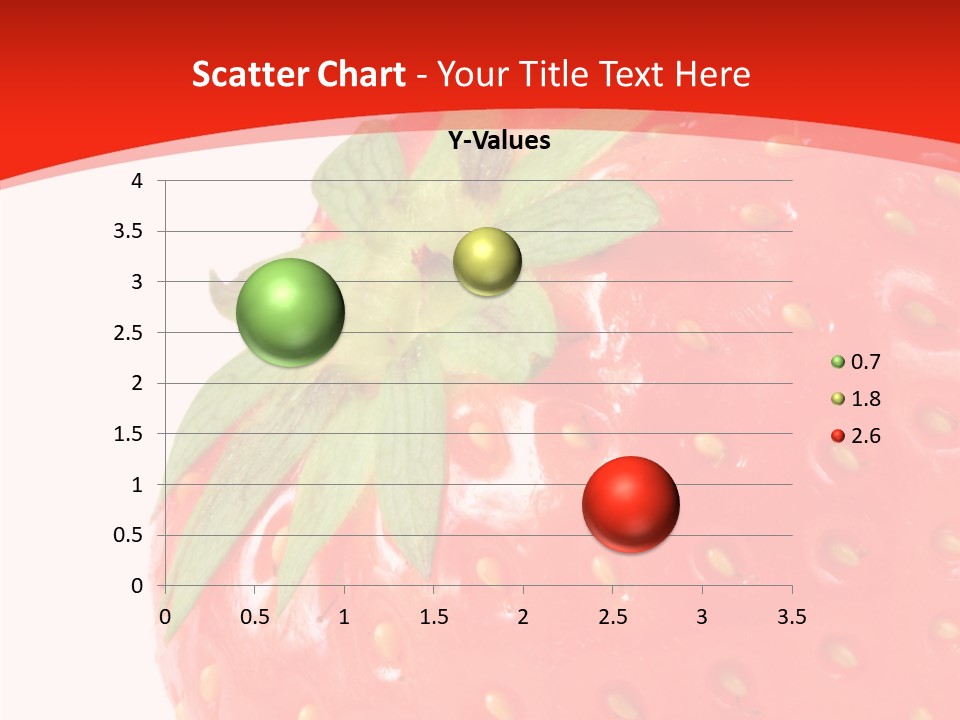 Scatter Chart - Your Title Text Here

Y-Values

4
3.5
3
2.5
2
1.5
1
0.5
0

0 0.5 1 1.5 2 2.5 3 3.5

0.7
1.8
2.6